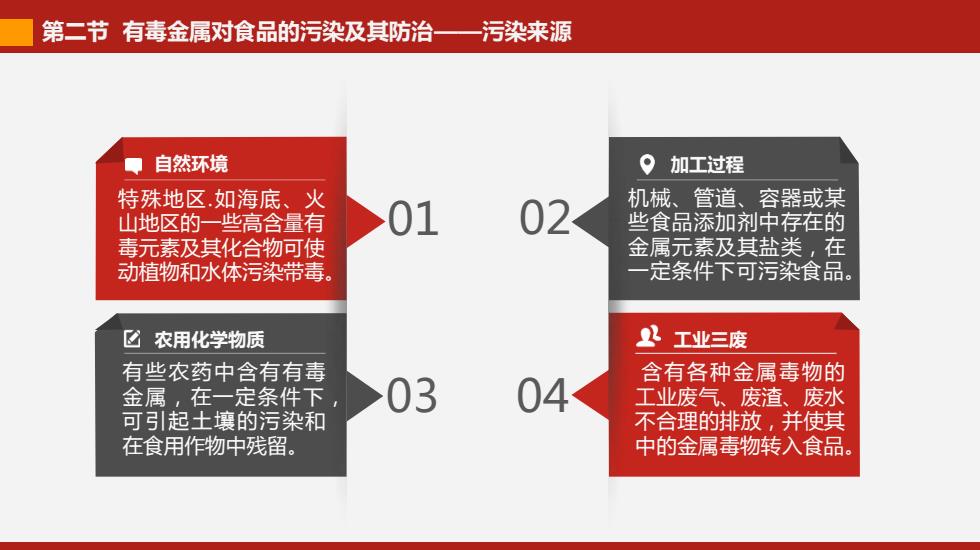 第二节 有毒金属对食品的污染及其防治——污染来源

自然环境
特殊地区.如海底、火山地区的一些高含量有毒元素及其化合物可使动植物和水体污染带毒。

01

02

加工过程
机械、管道、容器或某些食品添加剂中存在的金属元素及其盐类，在一定条件下可污染食品。

农用化学物质
有些农药中含有有毒金属，在一定条件下，可引起土壤的污染和在食用作物中残留。

03

04

工业三废
含有各种金属毒物的工业废气、废渣、废水不合理的排放，并使其中的金属毒物转入食品。